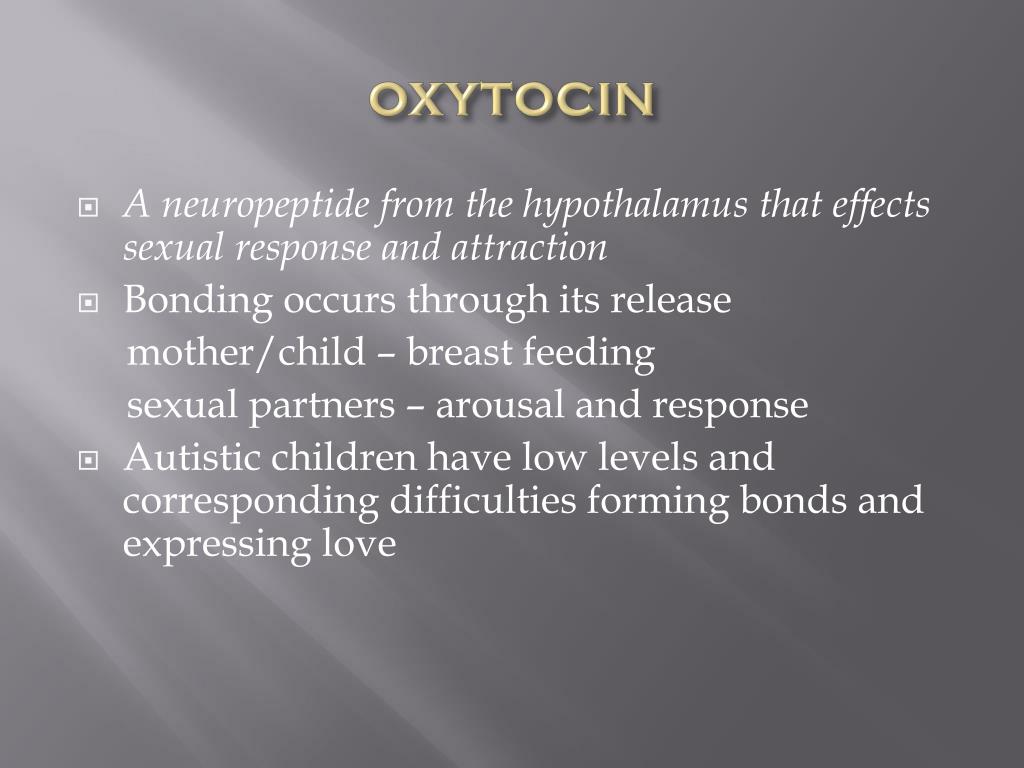 OXYTOCIN

A neuropeptide from the hypothalamus that effects sexual response and attraction

Bonding occurs through its release
mother/child – breast feeding
sexual partners – arousal and response

Autistic children have low levels and corresponding difficulties forming bonds and expressing love